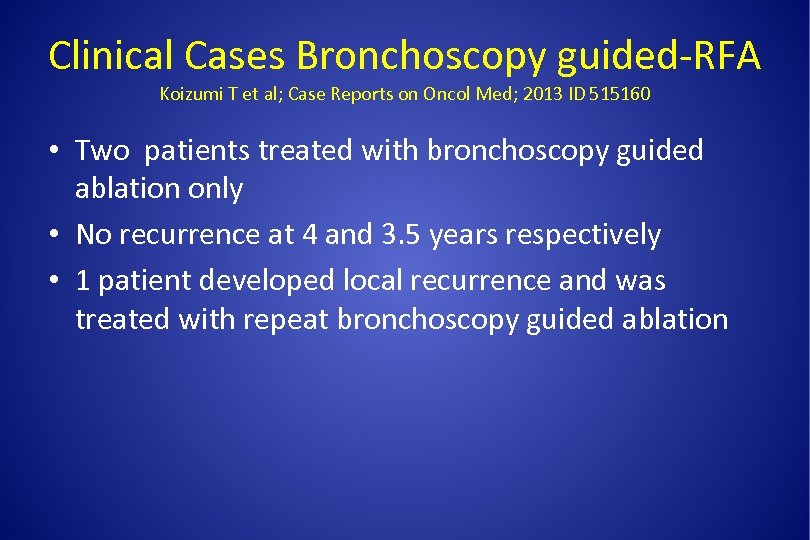 Clinical Cases Bronchoscopy guided-RFA

Koizumi T et al; Case Reports on Oncol Med; 2013 ID 515160

• Two patients treated with bronchoscopy guided ablation only
• No recurrence at 4 and 3.5 years respectively
• 1 patient developed local recurrence and was treated with repeat bronchoscopy guided ablation